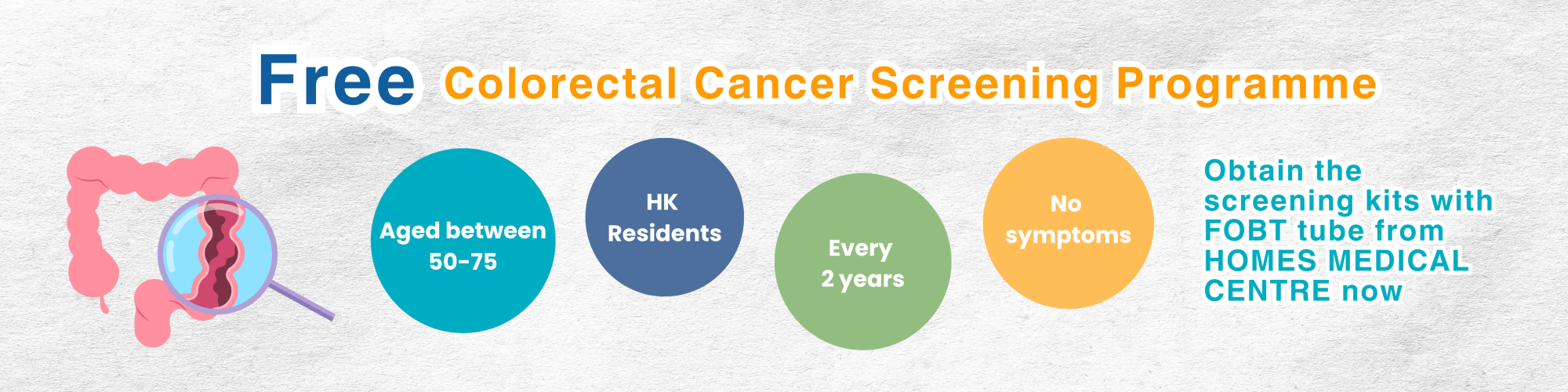 Free Colorectal Cancer Screening Programme

Aged between 50-75

HK Residents

Every 2 years

No symptoms

Obtain the screening kits with FOBT tube from HOMES MEDICAL CENTRE now